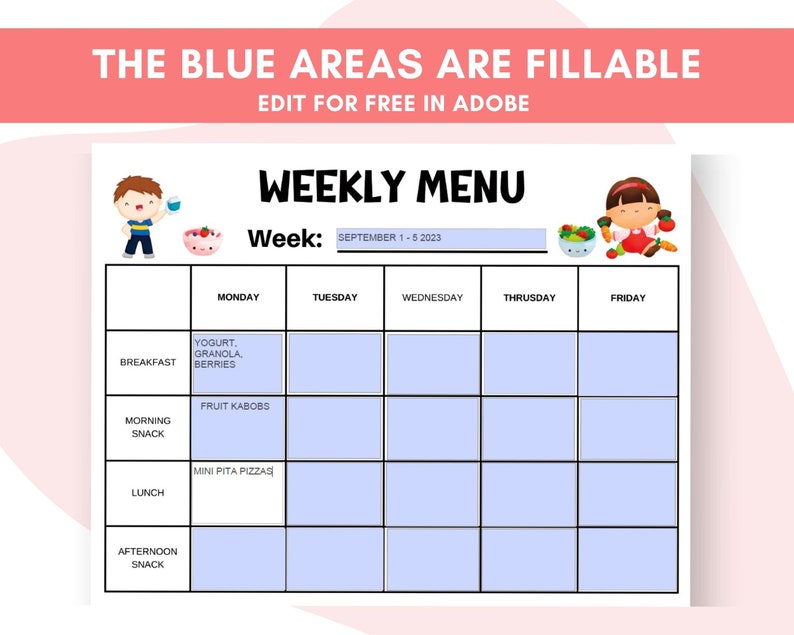 THE BLUE AREAS ARE FILLABLE
EDIT FOR FREE IN ADOBE

WEEKLY MENU

Week: SEPTEMBER 1 - 5 2023

| | MONDAY | TUESDAY | WEDNESDAY | THRUSDAY | FRIDAY |
|---|---|---|---|---|---|
| BREAKFAST | YOGURT, GRANOLA, BERRIES | | | | |
| MORNING SNACK | FRUIT KABOBS | | | | |
| LUNCH | MINI PITA PIZZAS | | | | |
| AFTERNOON SNACK | | | | | |